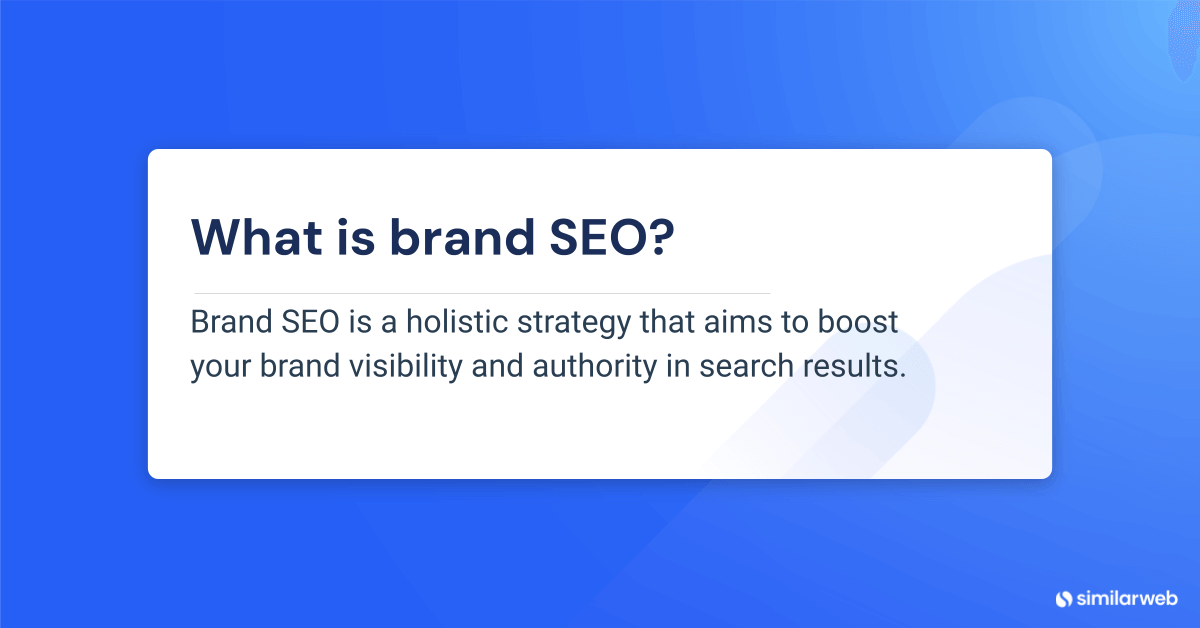 What is brand SEO?

Brand SEO is a holistic strategy that aims to boost your brand visibility and authority in search results.

similarweb